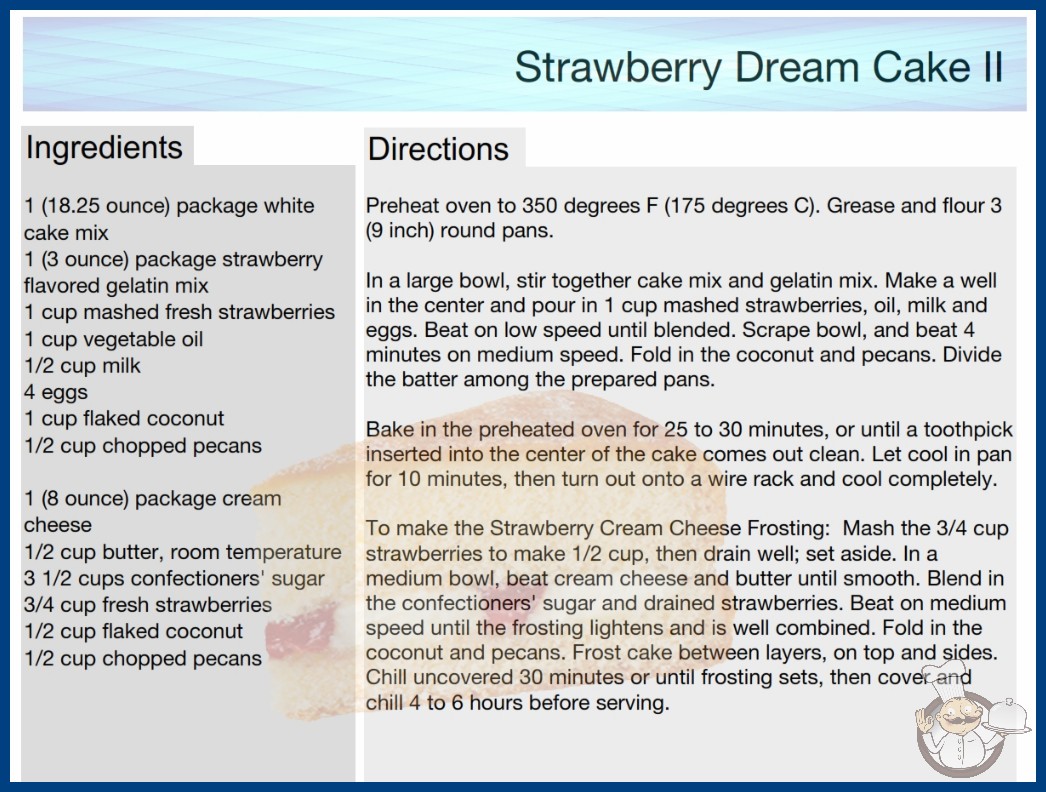 Strawberry Dream Cake II

Ingredients

1 (18.25 ounce) package white cake mix
1 (3 ounce) package strawberry flavored gelatin mix
1 cup mashed fresh strawberries
1 cup vegetable oil
1/2 cup milk
4 eggs
1 cup flaked coconut
1/2 cup chopped pecans

1 (8 ounce) package cream cheese
1/2 cup butter, room temperature
3 1/2 cups confectioners' sugar
3/4 cup fresh strawberries
1/2 cup flaked coconut
1/2 cup chopped pecans

Directions

Preheat oven to 350 degrees F (175 degrees C). Grease and flour 3 (9 inch) round pans.

In a large bowl, stir together cake mix and gelatin mix. Make a well in the center and pour in 1 cup mashed strawberries, oil, milk and eggs. Beat on low speed until blended. Scrape bowl, and beat 4 minutes on medium speed. Fold in the coconut and pecans. Divide the batter among the prepared pans.

Bake in the preheated oven for 25 to 30 minutes, or until a toothpick inserted into the center of the cake comes out clean. Let cool in pan for 10 minutes, then turn out onto a wire rack and cool completely.

To make the Strawberry Cream Cheese Frosting: Mash the 3/4 cup strawberries to make 1/2 cup, then drain well; set aside. In a medium bowl, beat cream cheese and butter until smooth. Blend in the confectioners' sugar and drained strawberries. Beat on medium speed until the frosting lightens and is well combined. Fold in the coconut and pecans. Frost cake between layers, on top and sides. Chill uncovered 30 minutes or until frosting sets, then cover and chill 4 to 6 hours before serving.